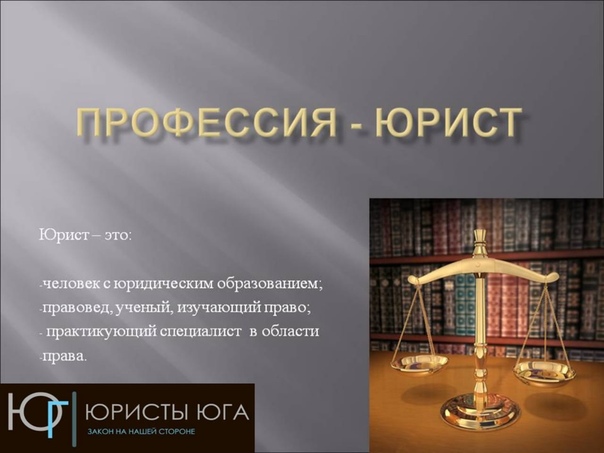 ПРОФЕССИЯ - ЮРИСТ

Юрист – это:

-человек с юридическим образованием;
-правовед, ученый, изучающий право;
- практикующий специалист в области
-права.

ЮГ ЮРИСТЫ ЮГА
ЗАКОН НА НАШЕЙ СТОРОНЕ